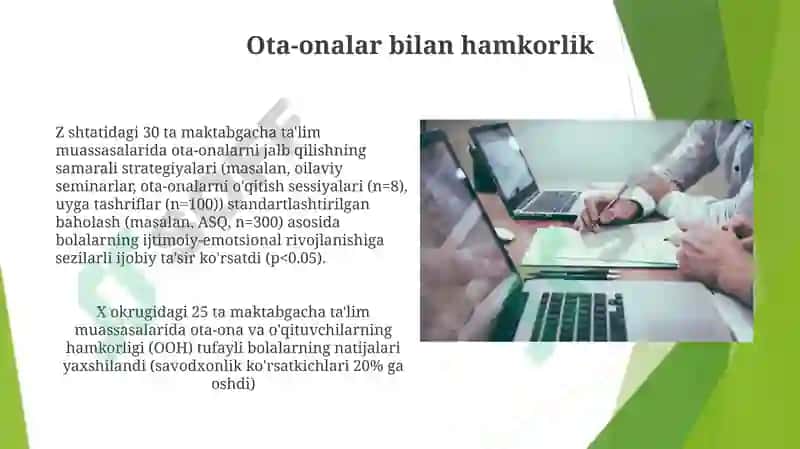 Ota-onalar bilan hamkorlik

Z shtatidagi 30 ta maktabgacha ta'lim muassasalarida ota-onalarni jalb qilishning samarali strategiyalari (masalan, oilaviy seminarlar, ota-onalarni o'qitish sessiyalari (n=8), uyga tashriflar (n=100)) standartlashtirilgan baholash (masalan, ASQ, n=300) asosida bolalarning ijtimoiy-emotsional rivojlanishiga sezilarli ijobiy ta'sir ko'rsatdi (p<0.05).

X okrugidagi 25 ta maktabgacha ta'lim muassasalarida ota-ona va o'qituvchilarning hamkorligi (OOH) tufayli bolalarning natijalari yaxshilandi (savodxonlik ko'rsatkichlari 20% ga oshdi)